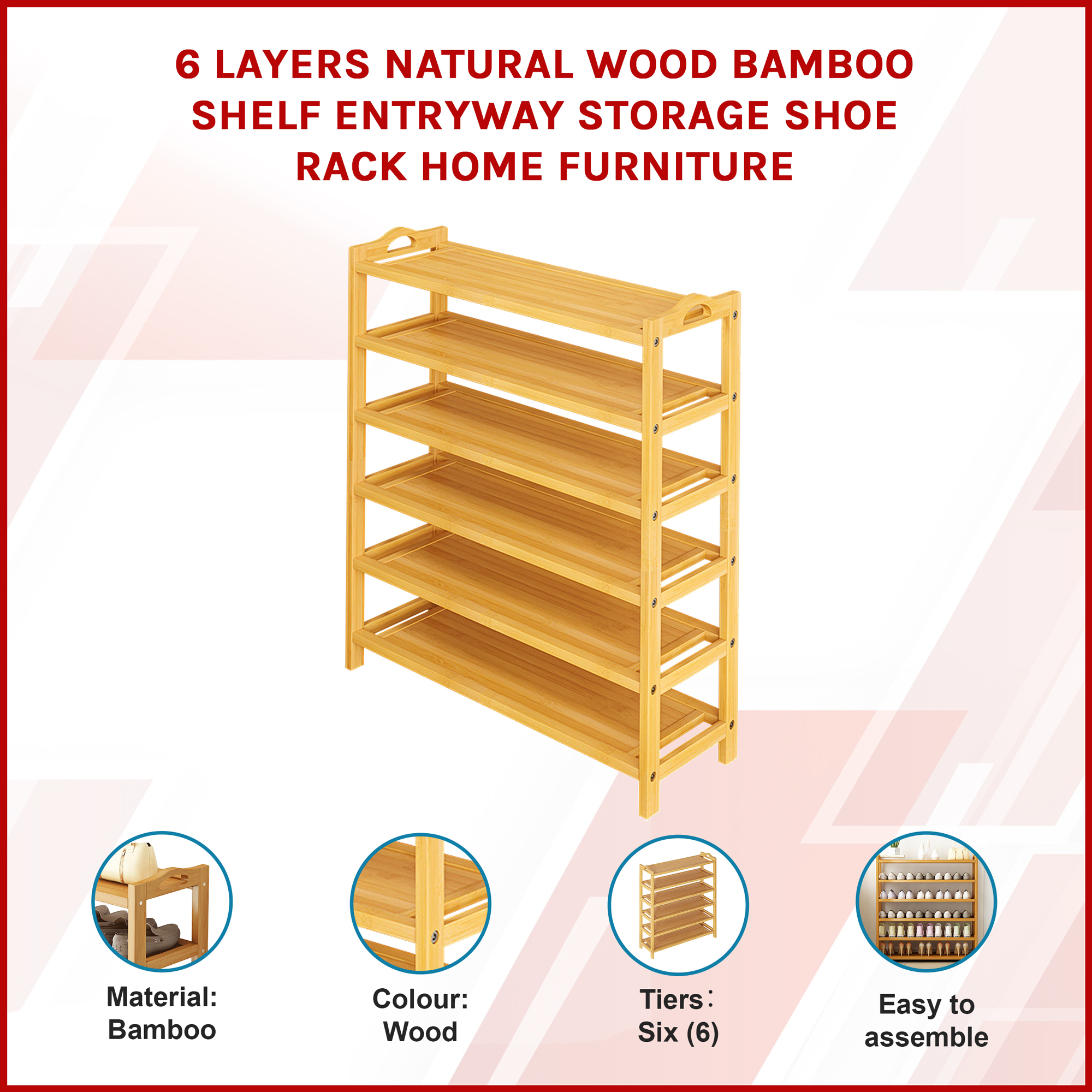 6 LAYERS NATURAL WOOD BAMBOO SHELF ENTRYWAY STORAGE SHOE RACK HOME FURNITURE

Material: Bamboo

Colour: Wood

Tiers： Six (6)

Easy to assemble